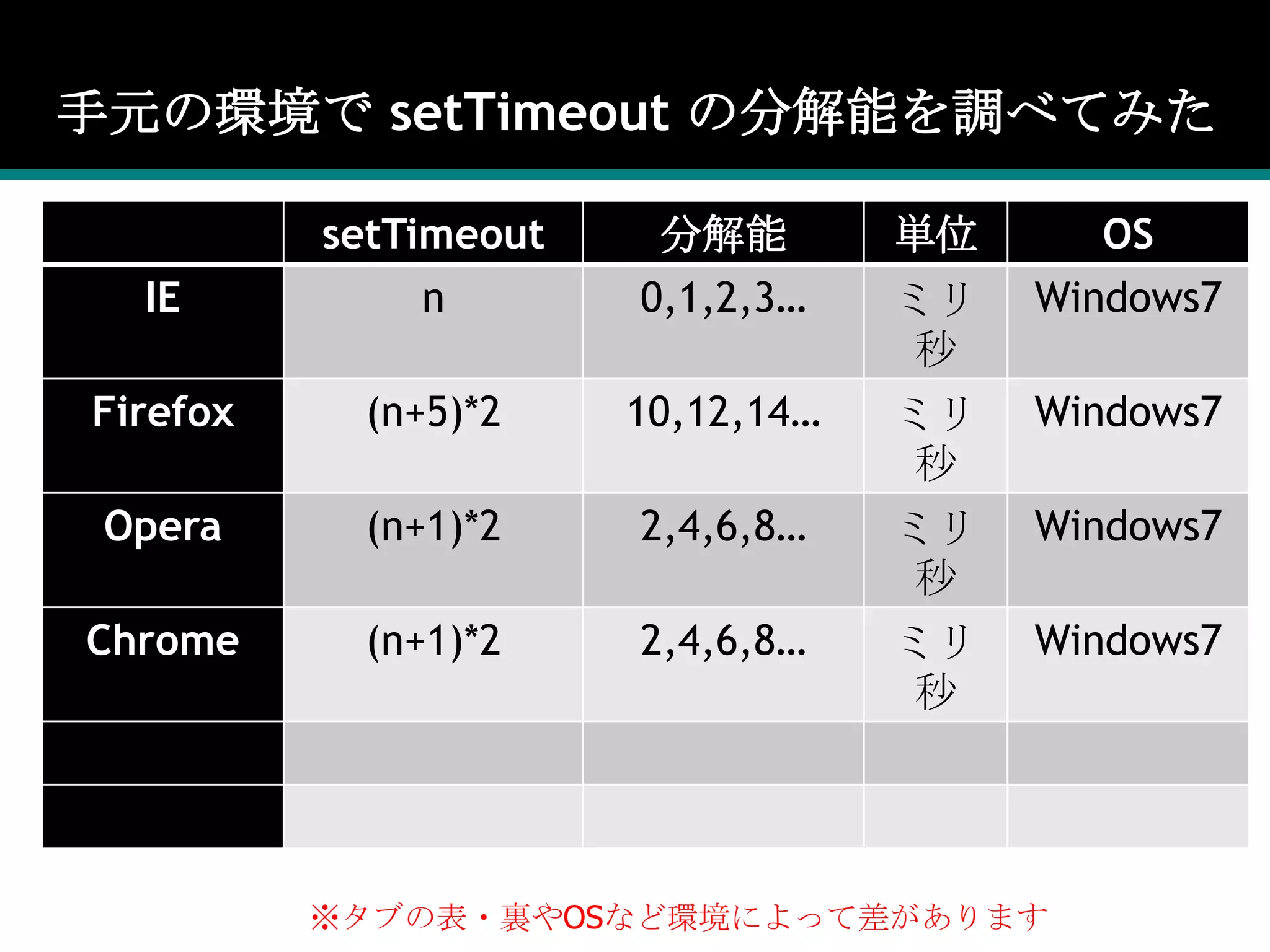 手元の環境で setTimeout の分解能を調べてみた

| | setTimeout | 分解能 | 単位 | OS |
|---|---|---|---|---|
| IE | n | 0,1,2,3... | ミリ秒 | Windows7 |
| Firefox | (n+5)*2 | 10,12,14... | ミリ秒 | Windows7 |
| Opera | (n+1)*2 | 2,4,6,8... | ミリ秒 | Windows7 |
| Chrome | (n+1)*2 | 2,4,6,8... | ミリ秒 | Windows7 |
| | | | | |
| | | | | |

※タブの表・裏やOSなど環境によって差があります